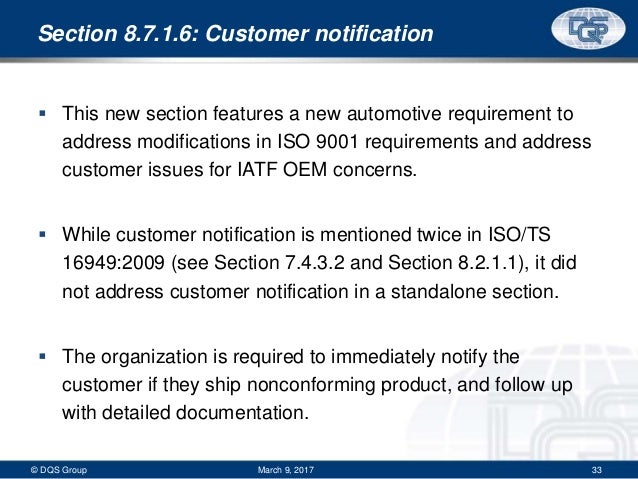 Section 8.7.1.6: Customer notification

DQS

▪ This new section features a new automotive requirement to address modifications in ISO 9001 requirements and address customer issues for IATF OEM concerns.

▪ While customer notification is mentioned twice in ISO/TS 16949:2009 (see Section 7.4.3.2 and Section 8.2.1.1), it did not address customer notification in a standalone section.

▪ The organization is required to immediately notify the customer if they ship nonconforming product, and follow up with detailed documentation.

© DQS Group March 9, 2017 33